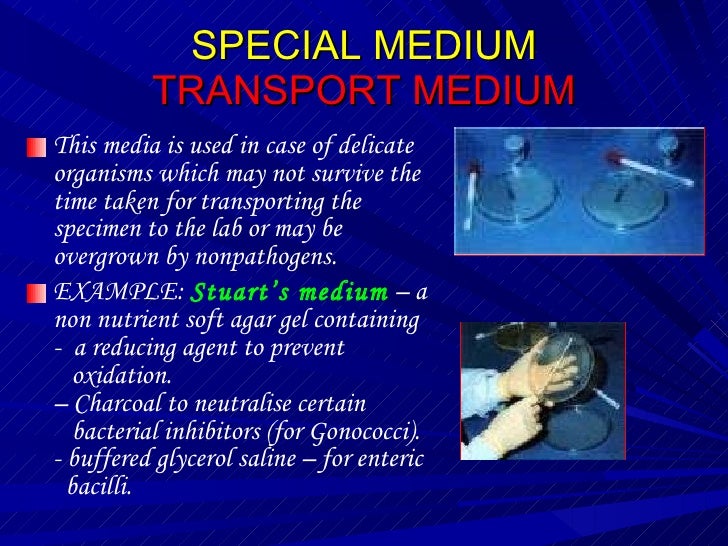 SPECIAL MEDIUM
TRANSPORT MEDIUM

This media is used in case of delicate organisms which may not survive the time taken for transporting the specimen to the lab or may be overgrown by nonpathogens.

EXAMPLE: Stuart's medium – a non nutrient soft agar gel containing
- a reducing agent to prevent oxidation.
– Charcoal to neutralise certain bacterial inhibitors (for Gonococci).
- buffered glycerol saline – for enteric bacilli.